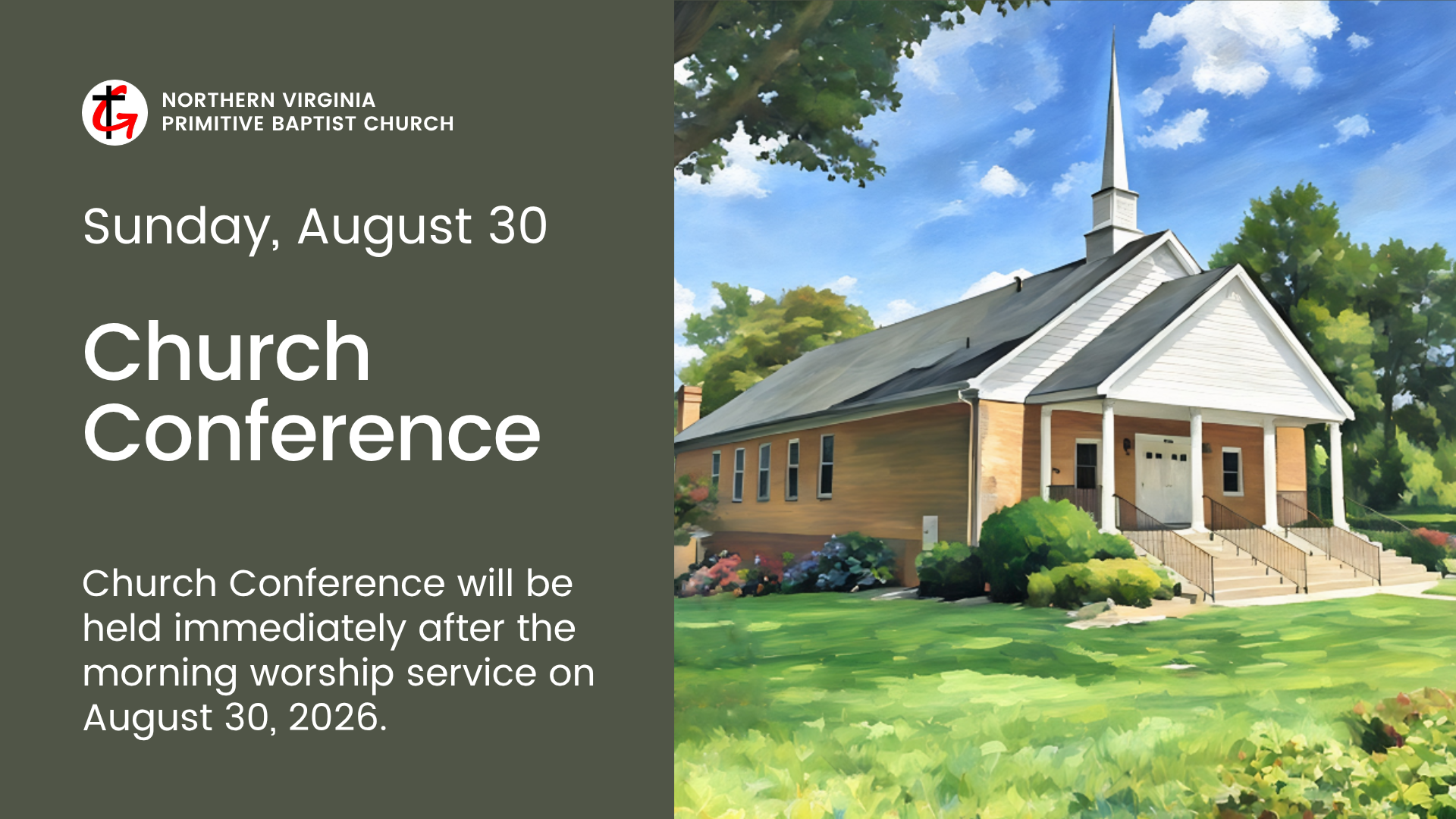 NORTHERN VIRGINIA
PRIMITIVE BAPTIST CHURCH

Sunday, August 30

Church Conference

Church Conference will be held immediately after the morning worship service on August 30, 2026.